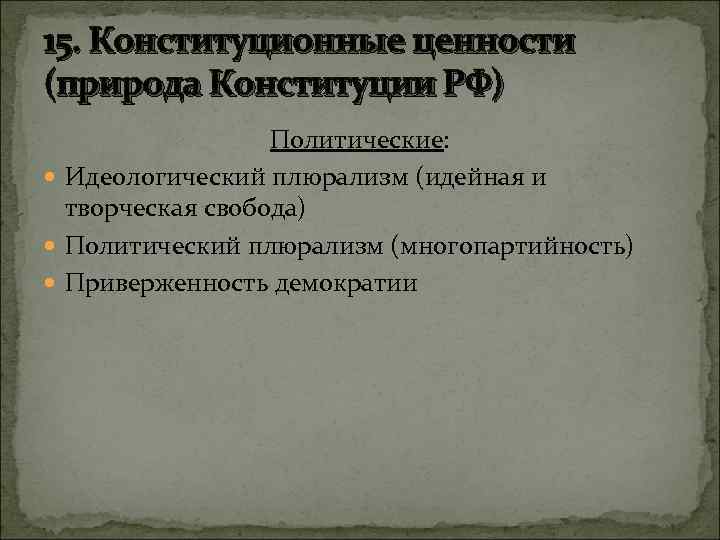 15. Конституционные ценности (природа Конституции РФ)

Политические:

Идеологический плюрализм (идейная и творческая свобода)

Политический плюрализм (многопартийность)

Приверженность демократии